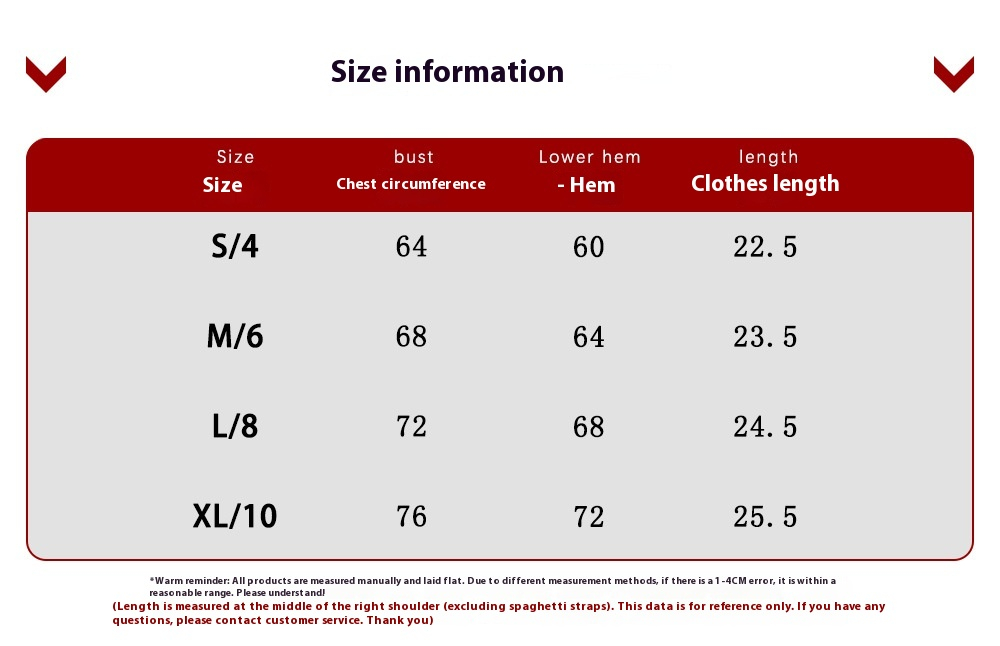 Size information

| Size Size | bust Chest circumference | Lower hem - Hem | length Clothes length |
|---|---|---|---|
| S/4 | 64 | 60 | 22.5 |
| M/6 | 68 | 64 | 23.5 |
| L/8 | 72 | 68 | 24.5 |
| XL/10 | 76 | 72 | 25.5 |

*Warm reminder: All products are measured manually and laid flat. Due to different measurement methods, if there is a 1-4CM error, it is within a reasonable range. Please understand!
(Length is measured at the middle of the right shoulder (excluding spaghetti straps). This data is for reference only. If you have any questions, please contact customer service. Thank you)